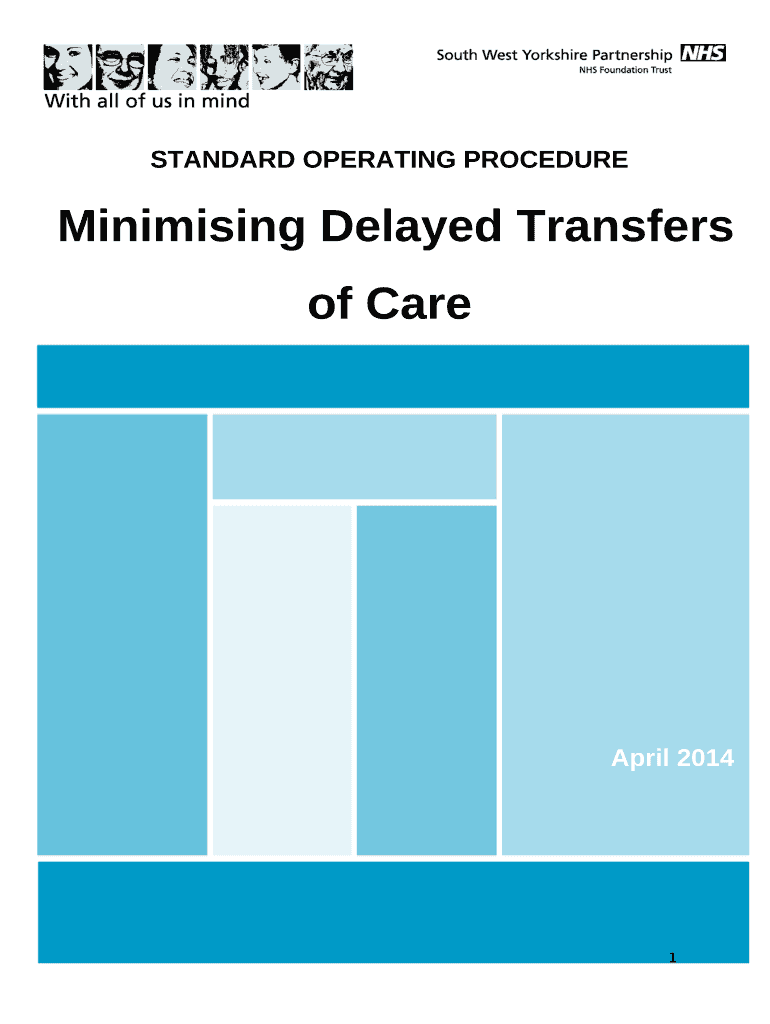 With all of us in mind

South West Yorkshire Partnership NHS
NHS Foundation Trust

STANDARD OPERATING PROCEDURE

Minimising Delayed Transfers of Care

April 2014

1